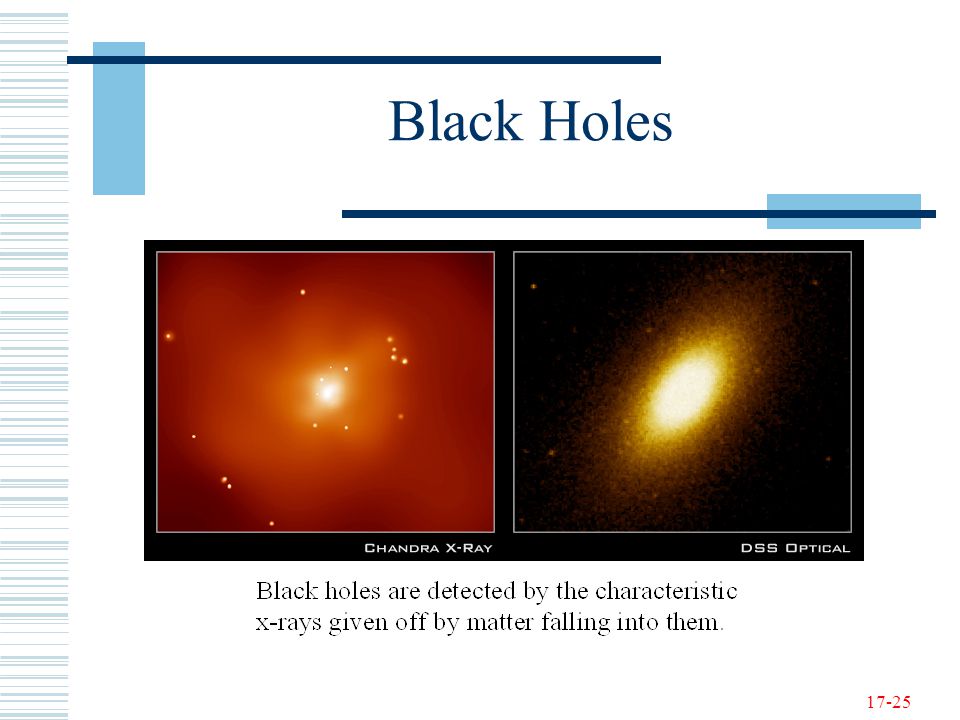 Black Holes

CHANDRA X-RAY

DSS OPTICAL

Black holes are detected by the characteristic x-rays given off by matter falling into them.

17-25